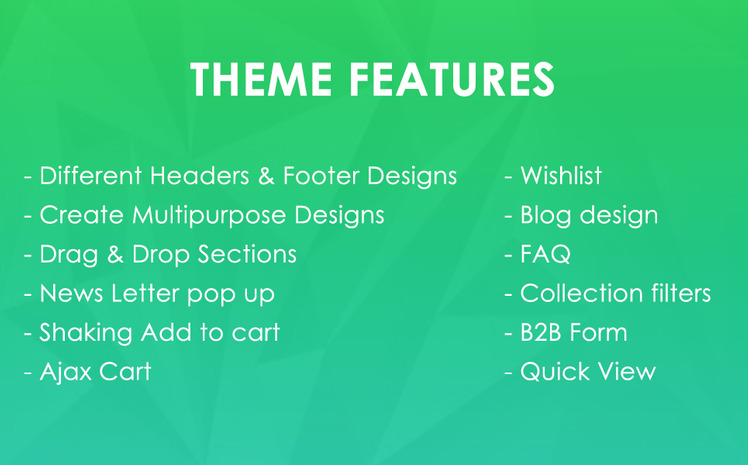 THEME FEATURES

- Different Headers & Footer Designs
- Create Multipurpose Designs
- Drag & Drop Sections
- News Letter pop up
- Shaking Add to cart
- Ajax Cart

- Wishlist
- Blog design
- FAQ
- Collection filters
- B2B Form
- Quick View